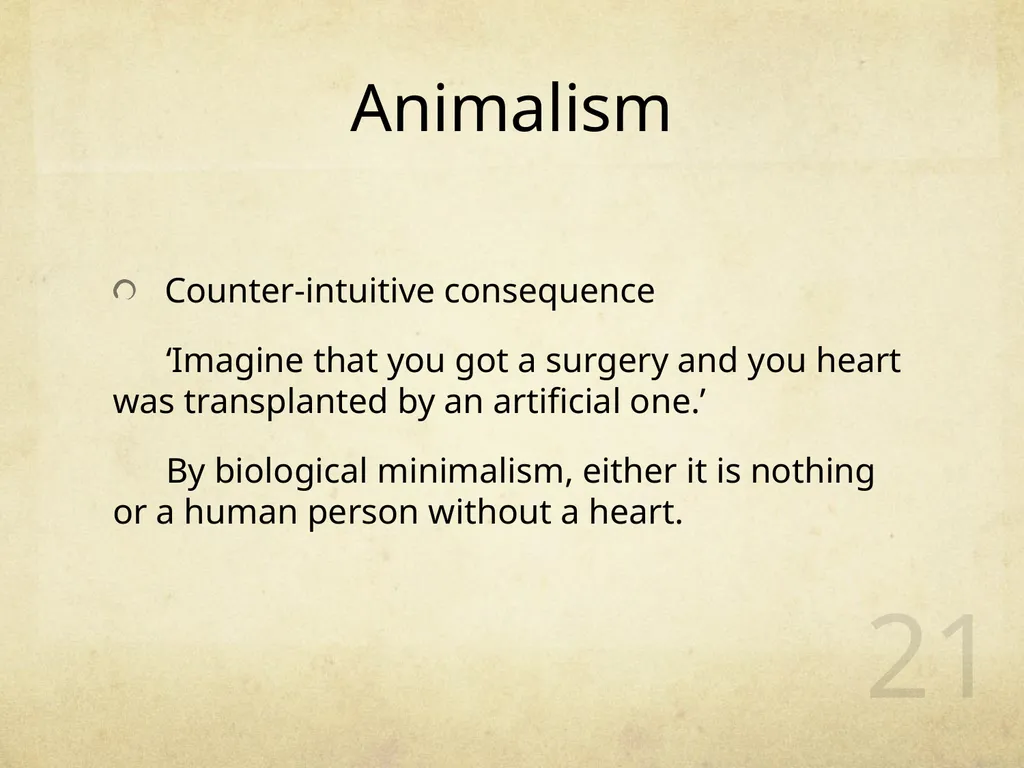 Animalism

Counter-intuitive consequence

‘Imagine that you got a surgery and you heart was transplanted by an artificial one.’

By biological minimalism, either it is nothing or a human person without a heart.

21